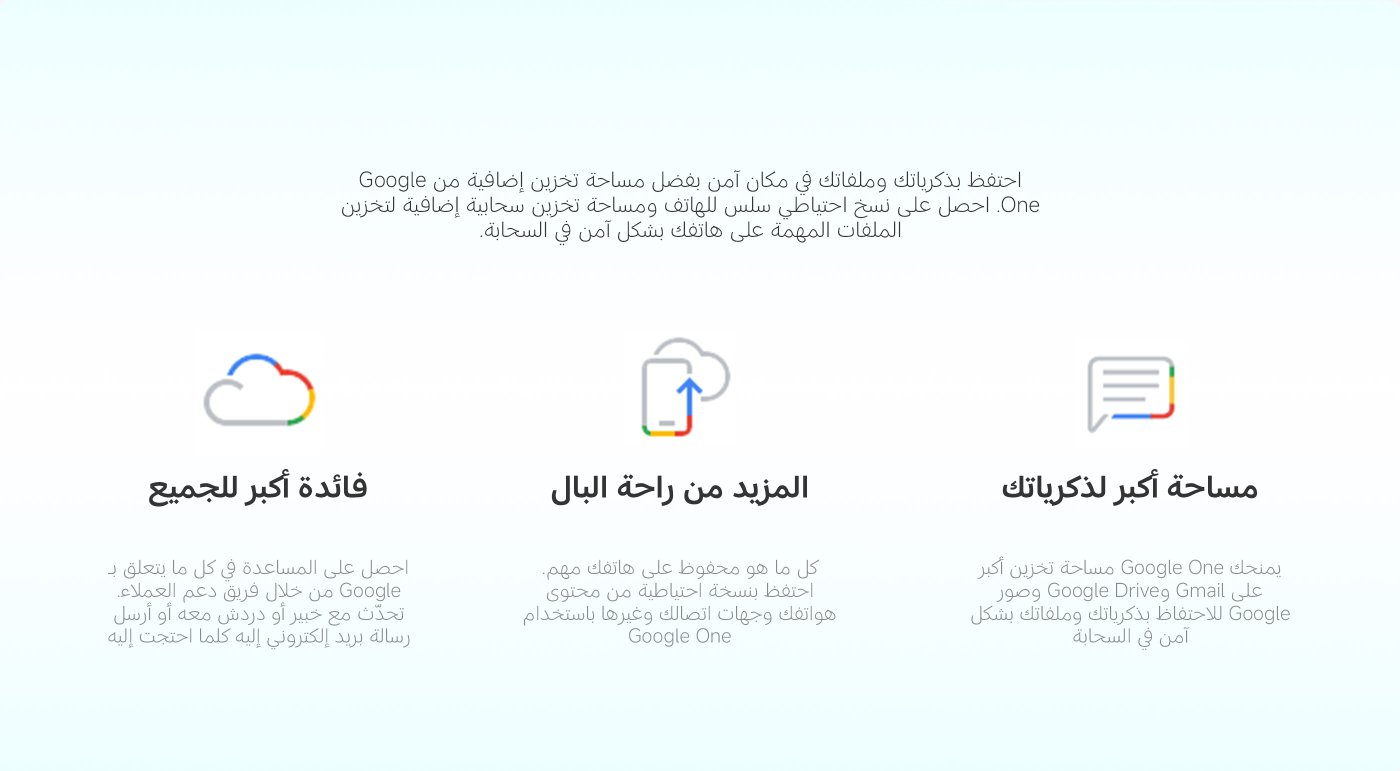 احتفظ بذكرياتك وملفاتك في مكان آمن بفضل مساحة تخزين إضافية من Google One. احصل على نسخ احتياطي سلس للهاتف ومساحة تخزين سحابية إضافية لتخزين الملفات المهمة على هاتفك بشكل آمن في السحابة.

مساحة أكبر لذكرياتك

يمنحك Google One مساحة تخزين أكبر على Gmail وGoogle Drive وصور Google للاحتفاظ بذكرياتك وملفاتك بشكل آمن في السحابة

المزيد من راحة البال

كل ما هو محفوظ على هاتفك مهم. احتفظ بنسخة احتياطية من محتوى هواتفك وجهات اتصالك وغيرها باستخدام Google One

فائدة أكبر للجميع

احصل على المساعدة في كل ما يتعلق بـ Google من خلال فريق دعم العملاء. تحدّث مع خبير أو دردش معه أو أرسل رسالة بريد إلكتروني إليه كلما احتجت إليه